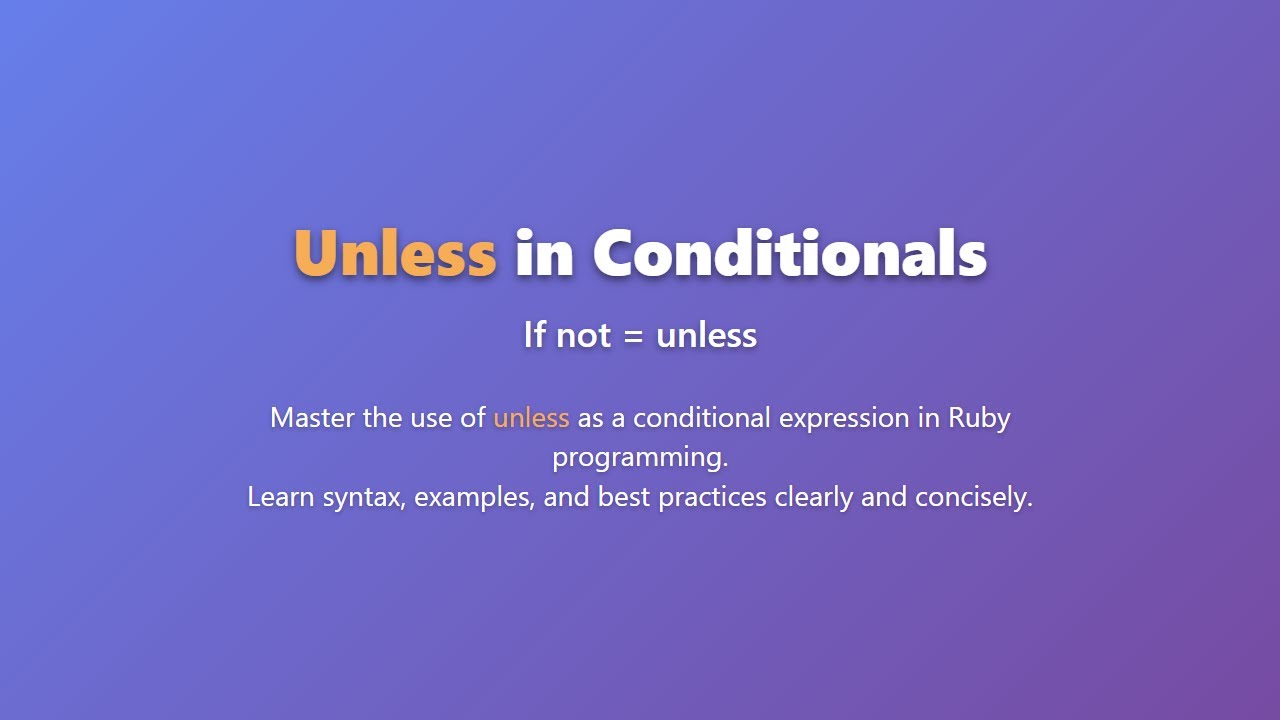 Unless in Conditionals

If not = unless

Master the use of unless as a conditional expression in Ruby programming.
Learn syntax, examples, and best practices clearly and concisely.